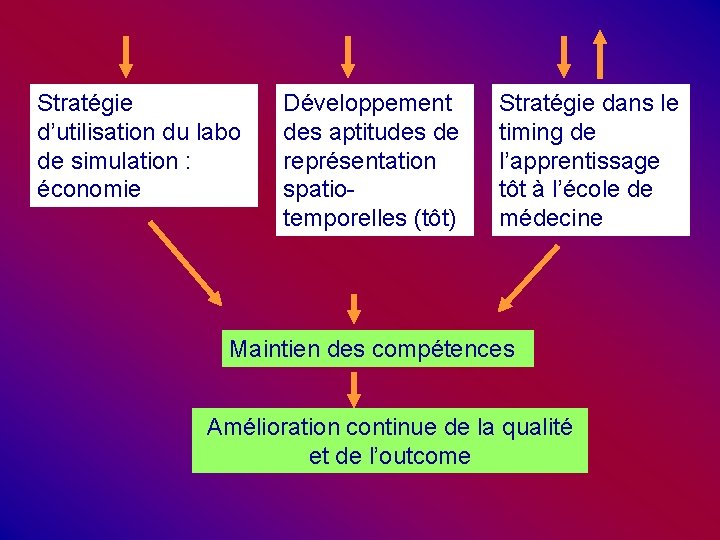 Stratégie d'utilisation du labo de simulation : économie

Développement des aptitudes de représentation spatio-temporelles (tôt)

Stratégie dans le timing de l'apprentissage tôt à l'école de médecine

Maintien des compétences

Amélioration continue de la qualité et de l'outcome